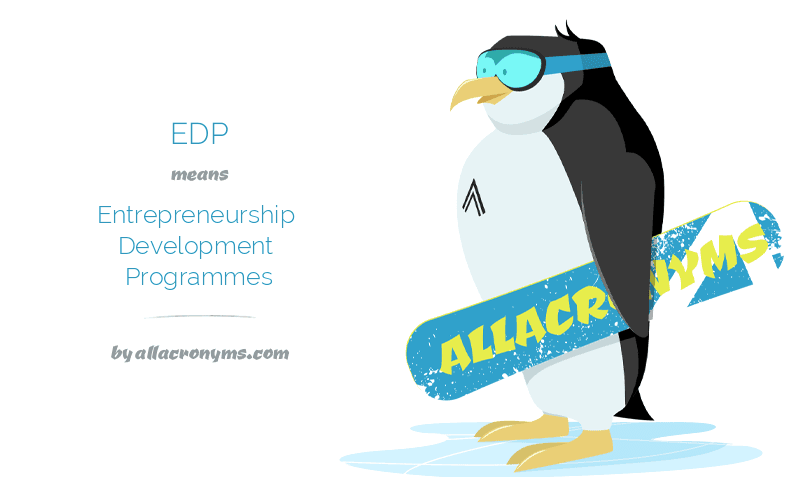 EDP

means

Entrepreneurship Development Programmes

by allacronyms.com

ALLACRONYMS